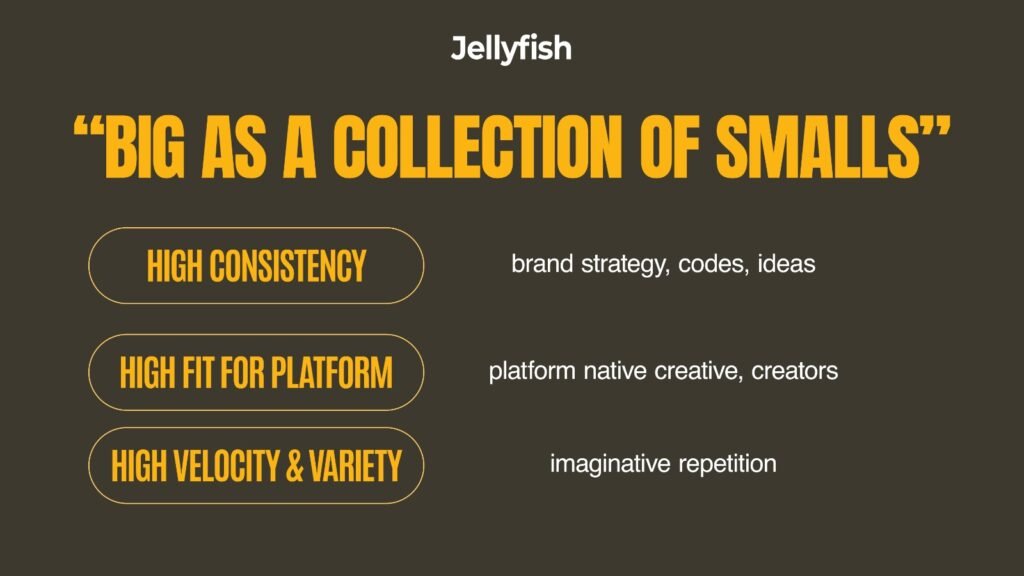 Jellyfish

“BIG AS A COLLECTION OF SMALLS”

HIGH CONSISTENCY

brand strategy, codes, ideas

HIGH FIT FOR PLATFORM

platform native creative, creators

HIGH VELOCITY & VARIETY

imaginative repetition